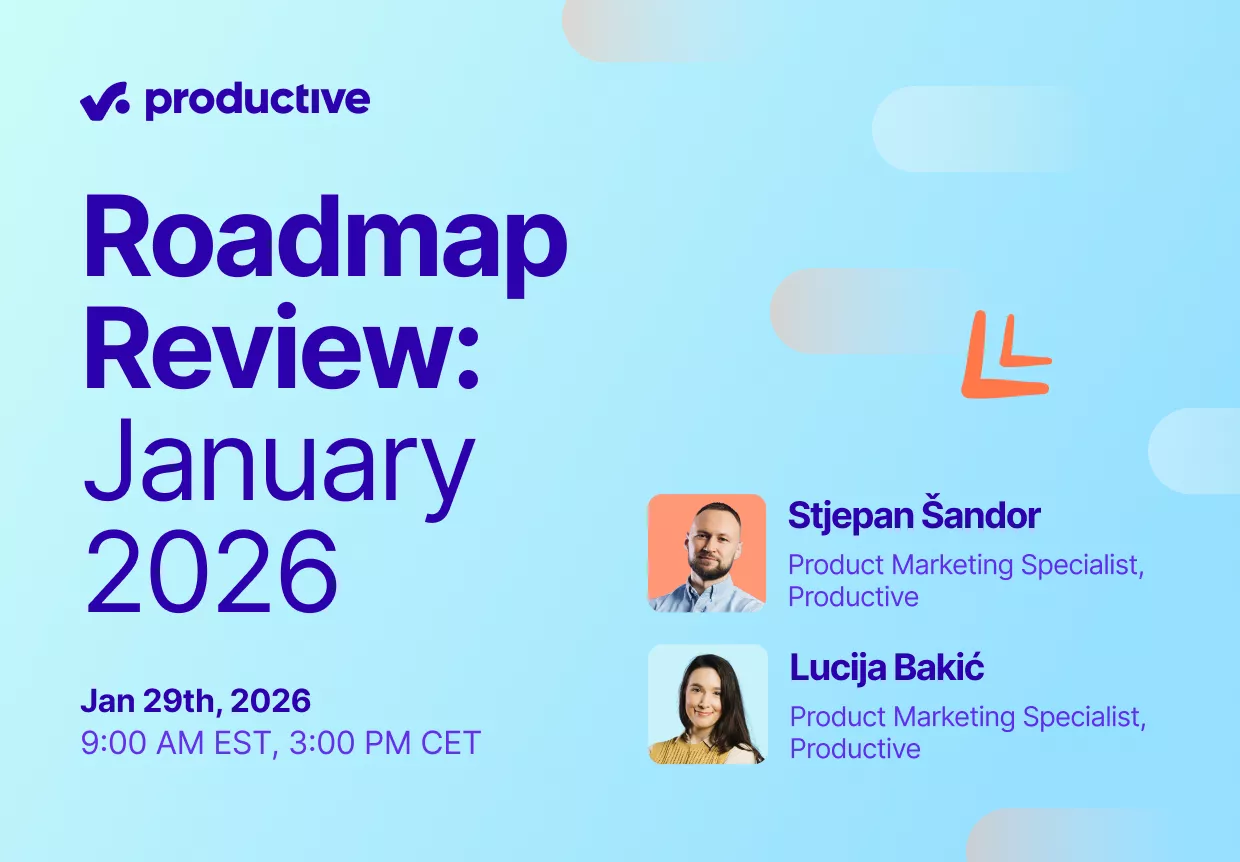 productive

Roadmap Review: January 2026

Jan 29th, 2026
9:00 AM EST, 3:00 PM CET

Stjepan Šandor
Product Marketing Specialist, Productive

Lucija Bakić
Product Marketing Specialist, Productive